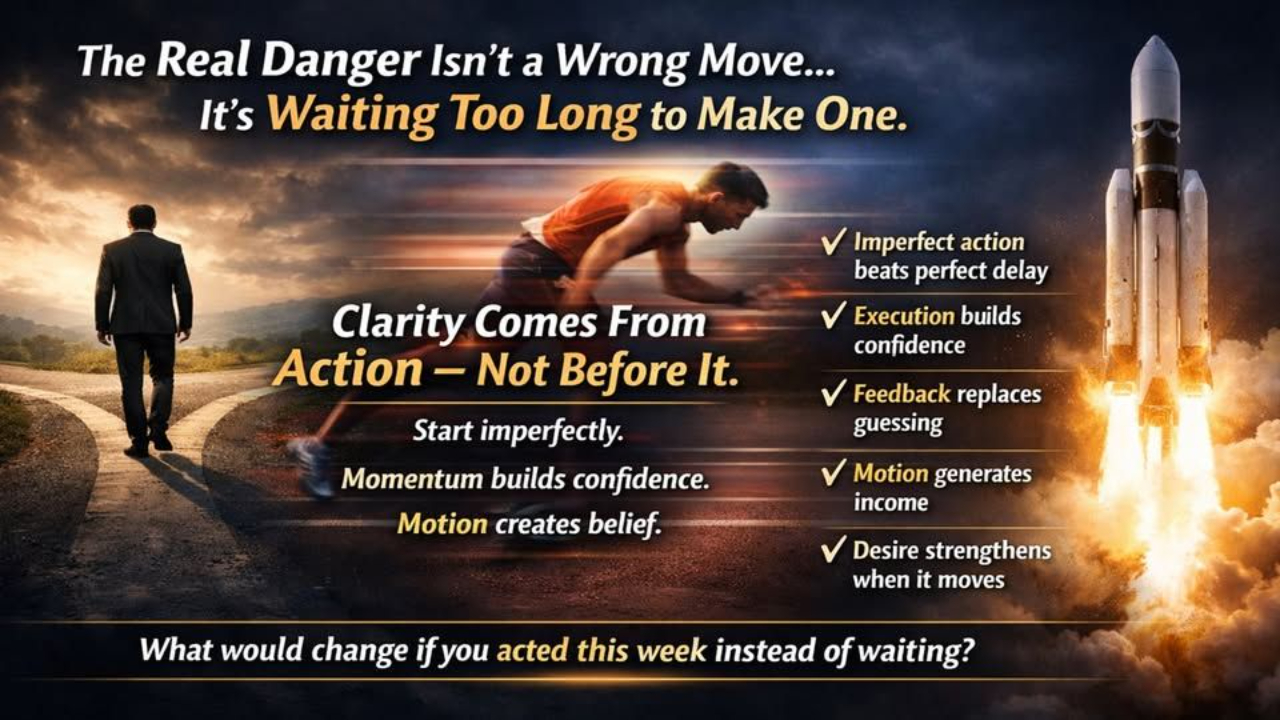 The Real Danger Isn't a Wrong Move...
It's Waiting Too Long to Make One.

Clarity Comes From
Action – Not Before It.

Start imperfectly.

Momentum builds confidence.

Motion creates belief.

✓ Imperfect action beats perfect delay

✓ Execution builds confidence

✓ Feedback replaces guessing

✓ Motion generates income

✓ Desire strengthens when it moves

What would change if you acted this week instead of waiting?